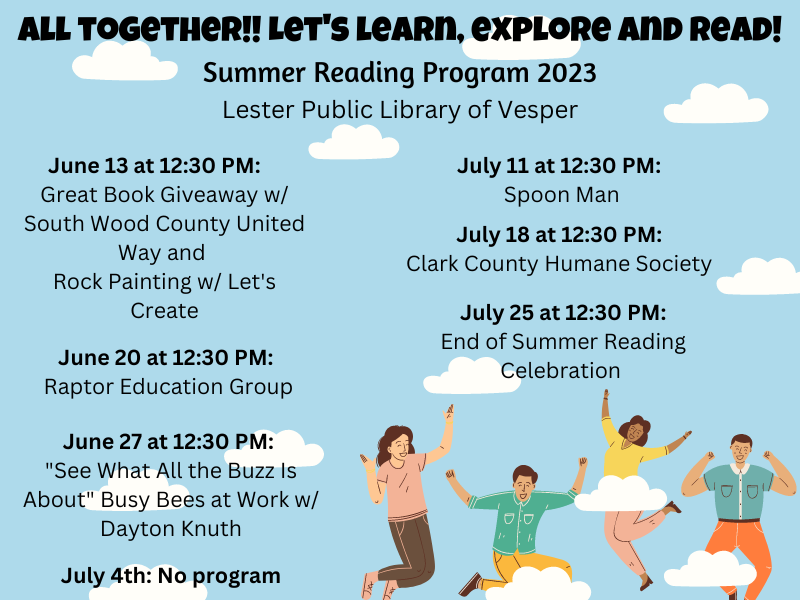 ALL TOGETHER!! LET'S LEARN, EXPLORE AND READ!

Summer Reading Program 2023

Lester Public Library of Vesper

June 13 at 12:30 PM:
Great Book Giveaway w/ South Wood County United Way and
Rock Painting w/ Let's Create

June 20 at 12:30 PM:
Raptor Education Group

June 27 at 12:30 PM:
"See What All the Buzz Is About" Busy Bees at Work w/ Dayton Knuth

July 4th: No program

July 11 at 12:30 PM:
Spoon Man

July 18 at 12:30 PM:
Clark County Humane Society

July 25 at 12:30 PM:
End of Summer Reading Celebration